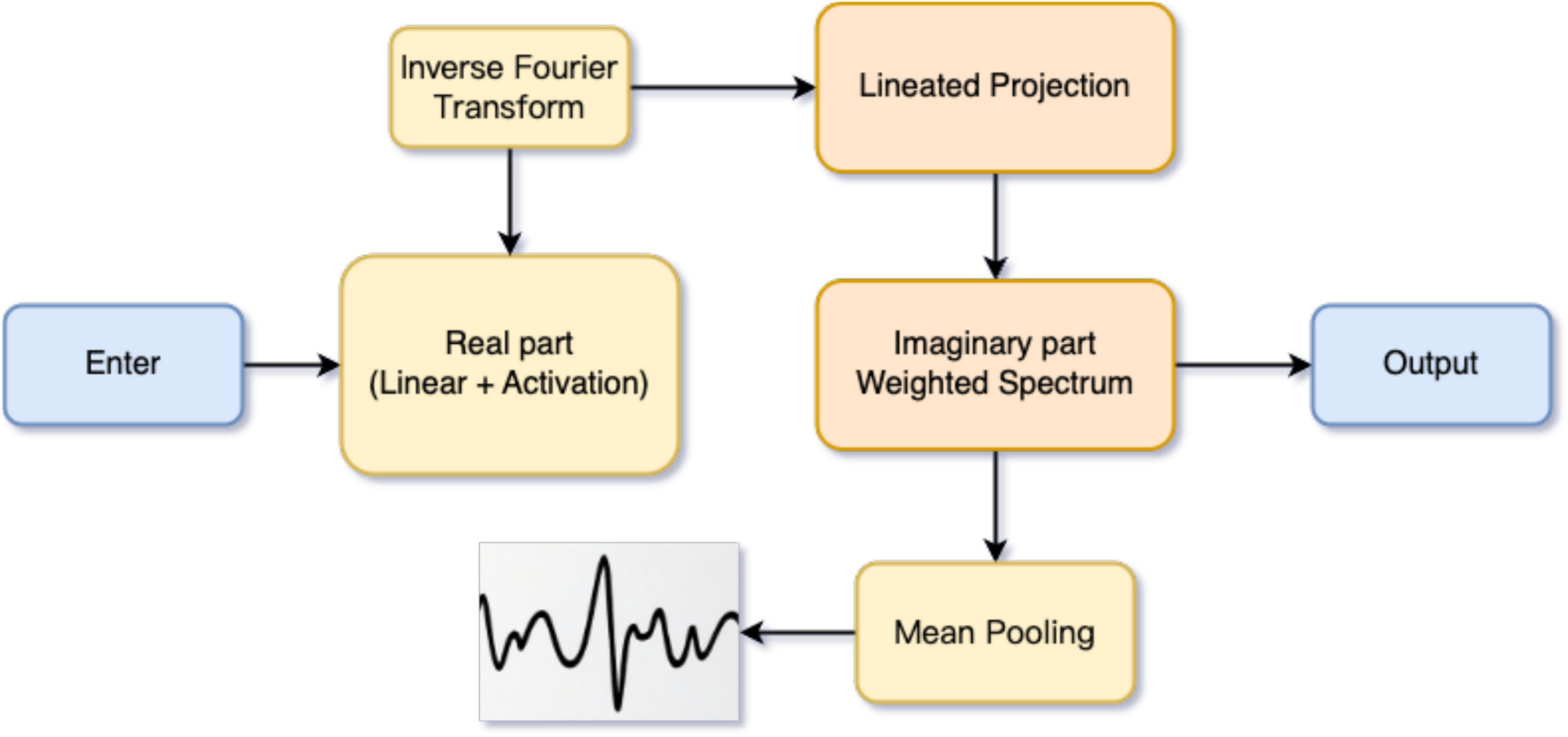 Inverse Fourier Transform

Lineated Projection

Enter

Real part
(Linear + Activation)

Imaginary part
Weighted Spectrum

Output

Mean Pooling